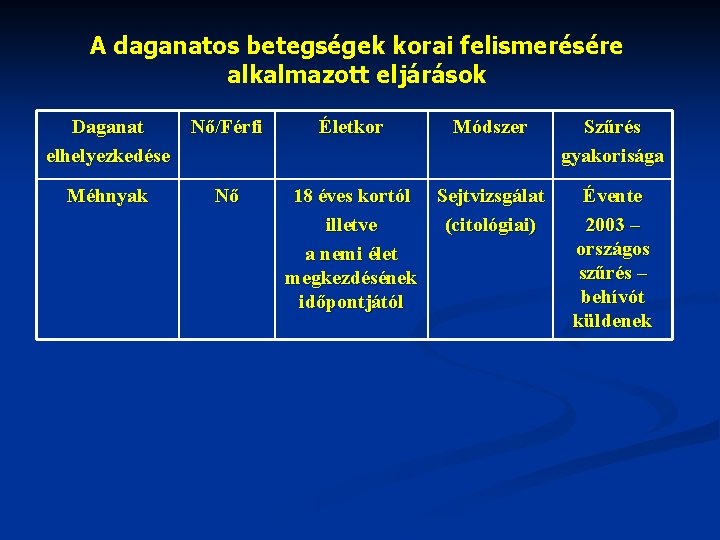 A daganatos betegségek korai felismerésére alkalmazott eljárások

| Daganat elhelyezkedése | Nő/Férfi | Életkor | Módszer | Szűrés gyakorisága |
|---|---|---|---|---|
| Méhnyak | Nő | 18 éves kortól illetve a nemi élet megkezdésének időpontjától | Sejtvizsgálat (citológiai) | Évente 2003 – országos szűrés – behívót küldenek |